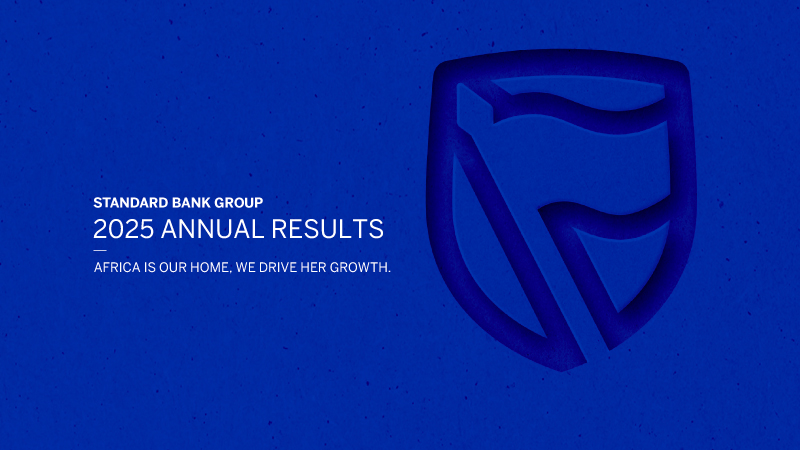 STANDARD BANK GROUP
2025 ANNUAL RESULTS

AFRICA IS OUR HOME, WE DRIVE HER GROWTH.